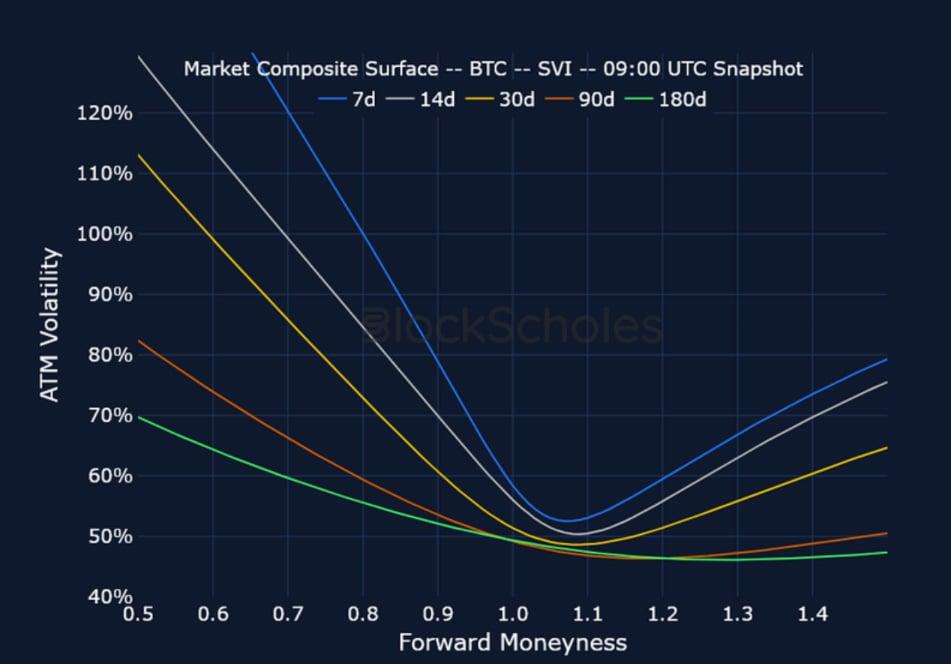 Market Composite Surface -- BTC -- SVI -- 09:00 UTC Snapshot
7d 14d 30d 90d 180d

ATM Volatility
120%
110%
100%
90%
80%
70%
60%
50%
40%

BlockScholes

0.5 0.6 0.7 0.8 0.9 1.0 1.1 1.2 1.3 1.4
Forward Moneyness